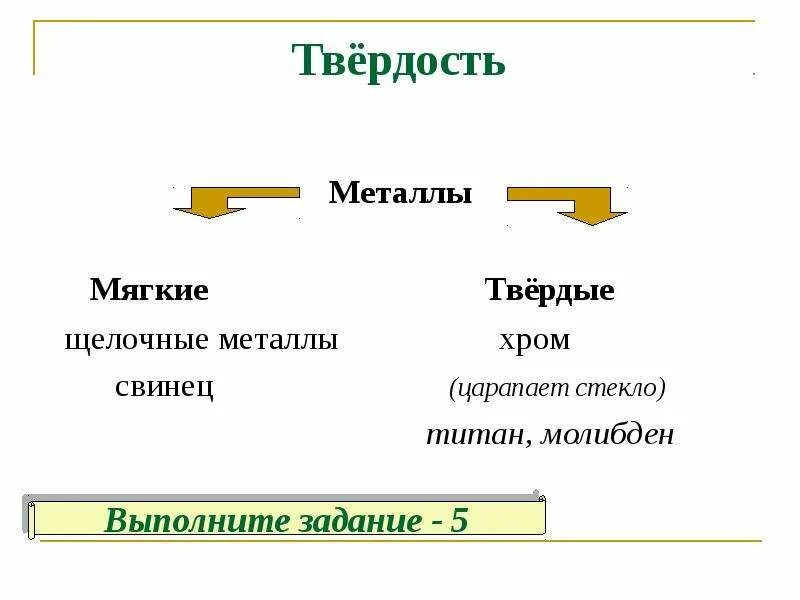 Твёрдость

Металлы

Мягкие
щелочные металлы
свинец

Твёрдые
хром
(царапает стекло)
титан, молибден

Выполните задание - 5